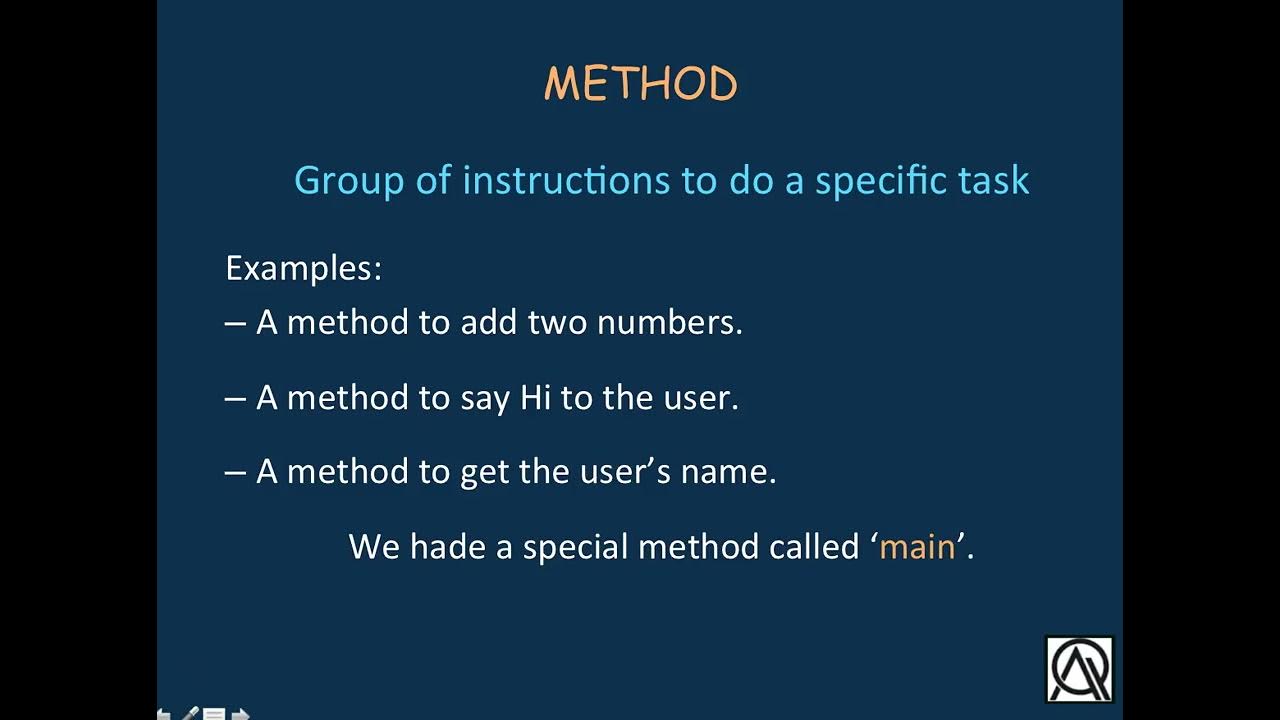 METHOD

Group of instructions to do a specific task

Examples:
– A method to add two numbers.

– A method to say Hi to the user.

– A method to get the user’s name.

We hade a special method called ‘main’.